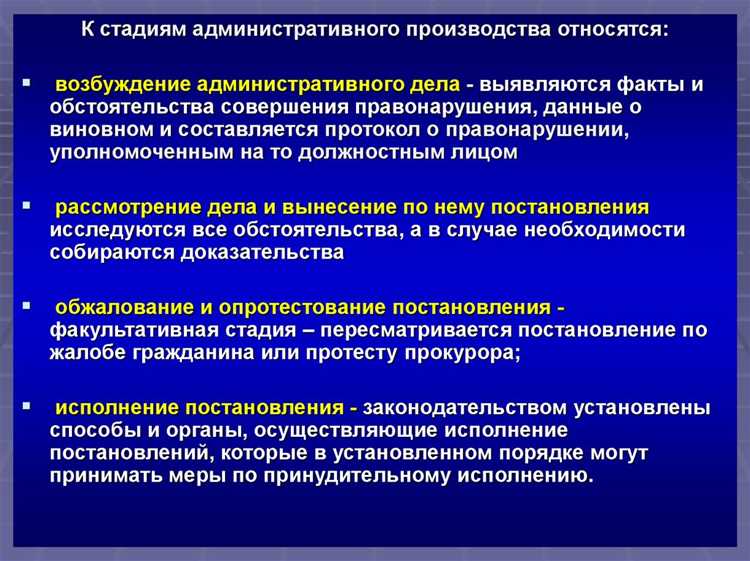 К стадиям административного производства относятся:

▪ возбуждение административного дела - выявляются факты и обстоятельства совершения правонарушения, данные о виновном и составляется протокол о правонарушении, уполномоченным на то должностным лицом

▪ рассмотрение дела и вынесение по нему постановления исследуются все обстоятельства, а в случае необходимости собираются доказательства

▪ обжалование и опротестование постановления - факультативная стадия – пересматривается постановление по жалобе гражданина или протесту прокурора;

▪ исполнение постановления - законодательством установлены способы и органы, осуществляющие исполнение постановлений, которые в установленном порядке могут принимать меры по принудительному исполнению.